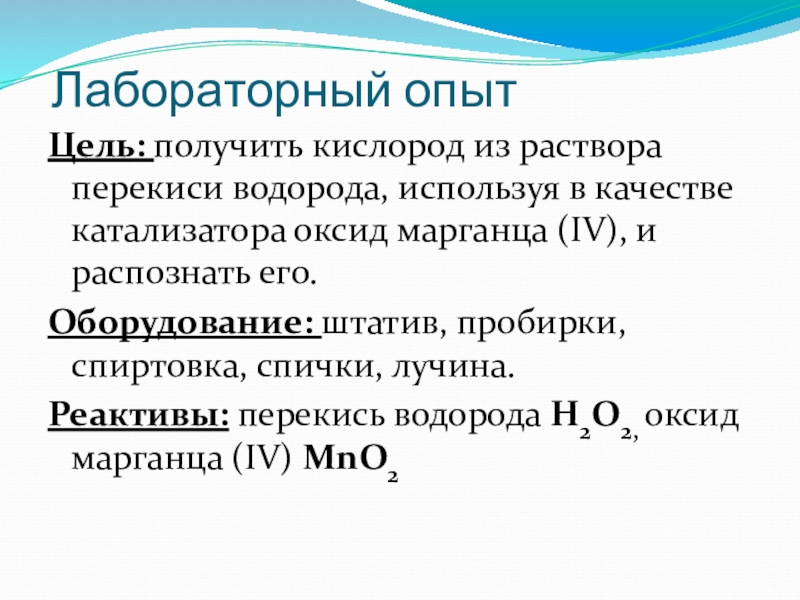 Лабораторный опыт

Цель: получить кислород из раствора перекиси водорода, используя в качестве катализатора оксид марганца (IV), и распознать его.

Оборудование: штатив, пробирки, спиртовка, спички, лучина.

Реактивы: перекись водорода $H_2O_2$, оксид марганца (IV) $MnO_2$